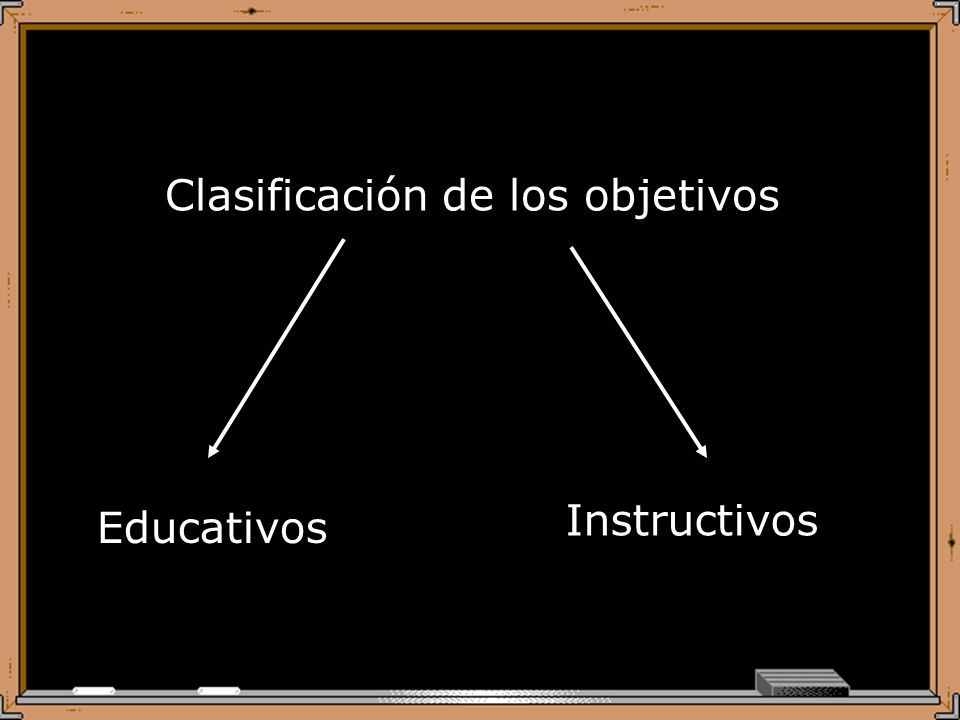 Clasificación de los objetivos

Educativos

Instructivos